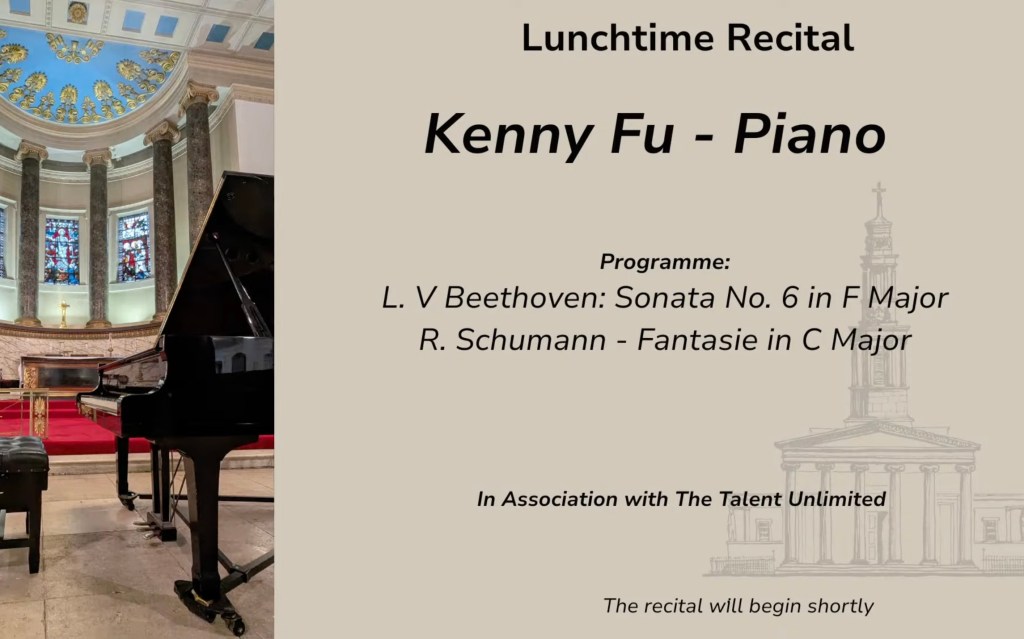 Lunchtime Recital

Kenny Fu - Piano

Programme:
L. V Beethoven: Sonata No. 6 in F Major
R. Schumann - Fantasie in C Major

In Association with The Talent Unlimited

The recital will begin shortly